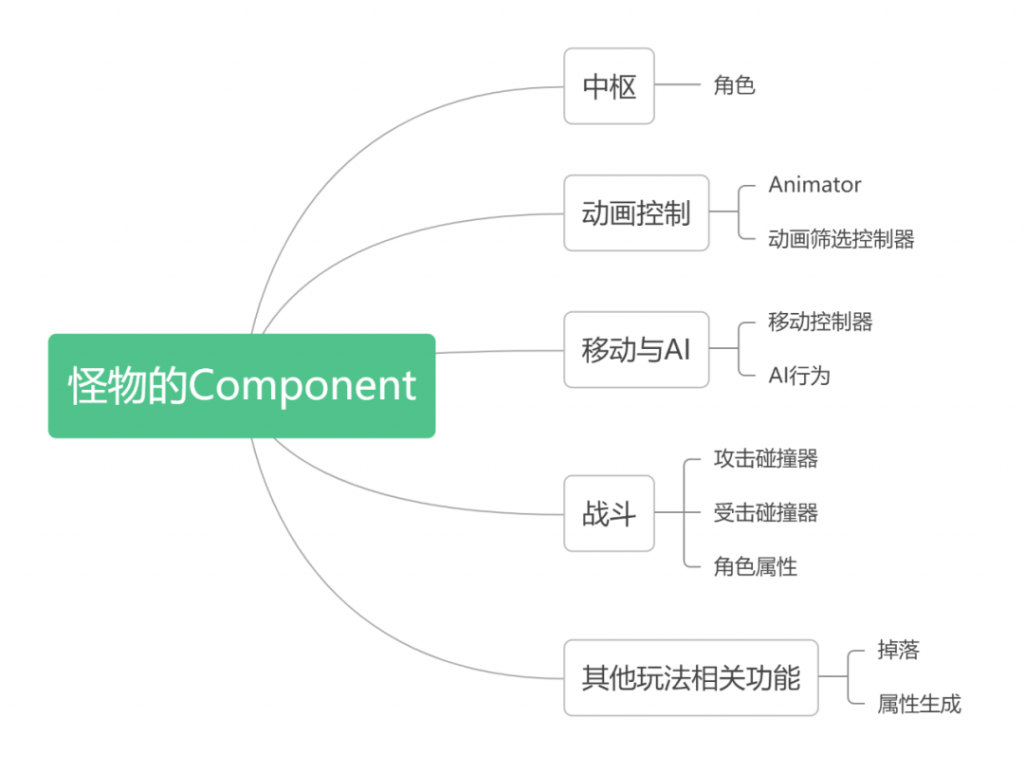 怪物的Component

中枢
角色

动画控制
Animator
动画筛选控制器

移动与AI
移动控制器
AI行为

战斗
攻击碰撞器
受击碰撞器
角色属性

其他玩法相关功能
掉落
属性生成